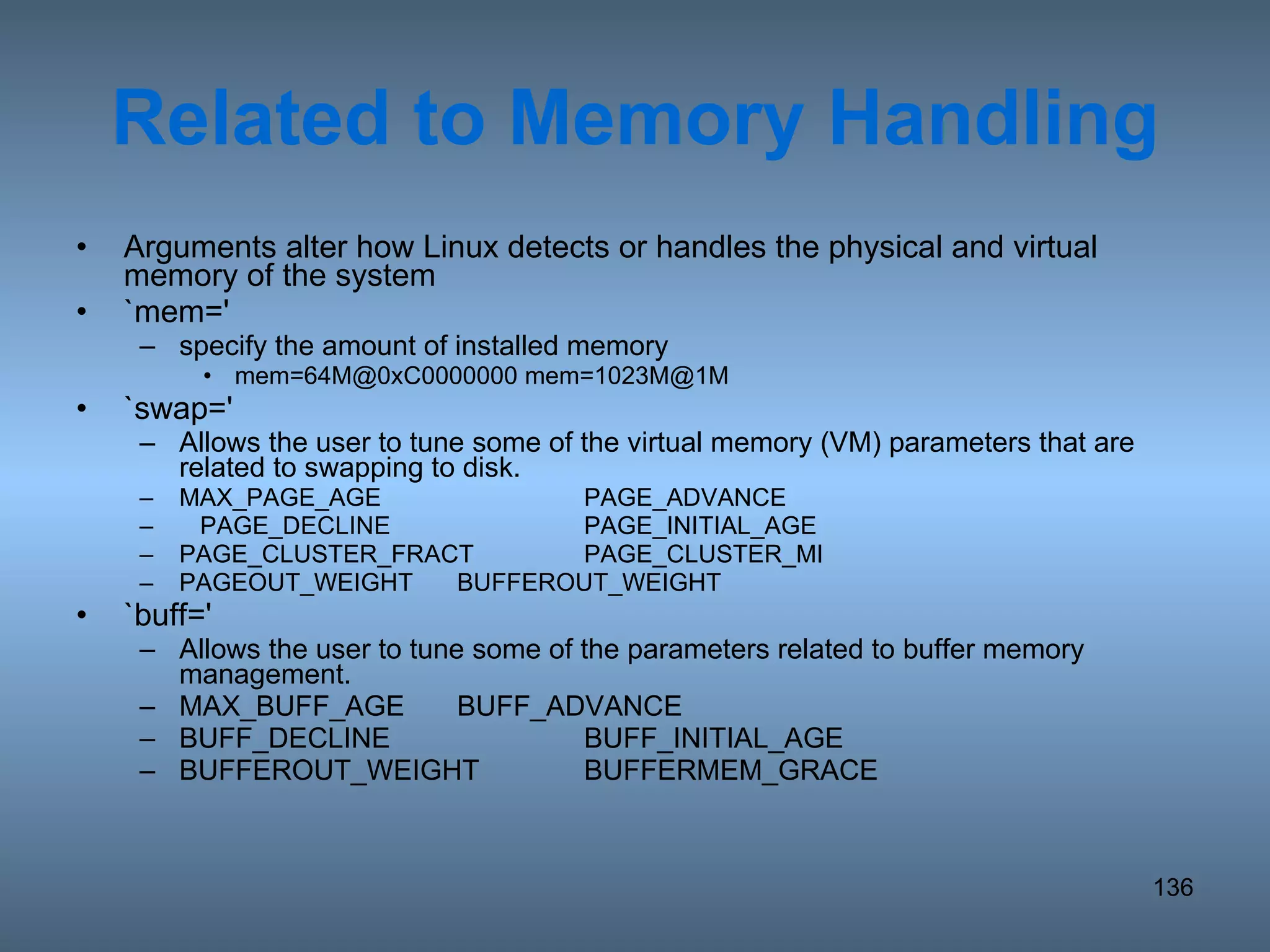 Related to Memory Handling

• Arguments alter how Linux detects or handles the physical and virtual memory of the system
• `mem='
– specify the amount of installed memory
• mem=64M@0xC0000000 mem=1023M@1M
• `swap='
– Allows the user to tune some of the virtual memory (VM) parameters that are related to swapping to disk.
– MAX_PAGE_AGE PAGE_ADVANCE
– PAGE_DECLINE PAGE_INITIAL_AGE
– PAGE_CLUSTER_FRACT PAGE_CLUSTER_MI
– PAGEOUT_WEIGHT BUFFEROUT_WEIGHT
• `buff='
– Allows the user to tune some of the parameters related to buffer memory management.
– MAX_BUFF_AGE BUFF_ADVANCE
– BUFF_DECLINE BUFF_INITIAL_AGE
– BUFFEROUT_WEIGHT BUFFERMEM_GRACE

136